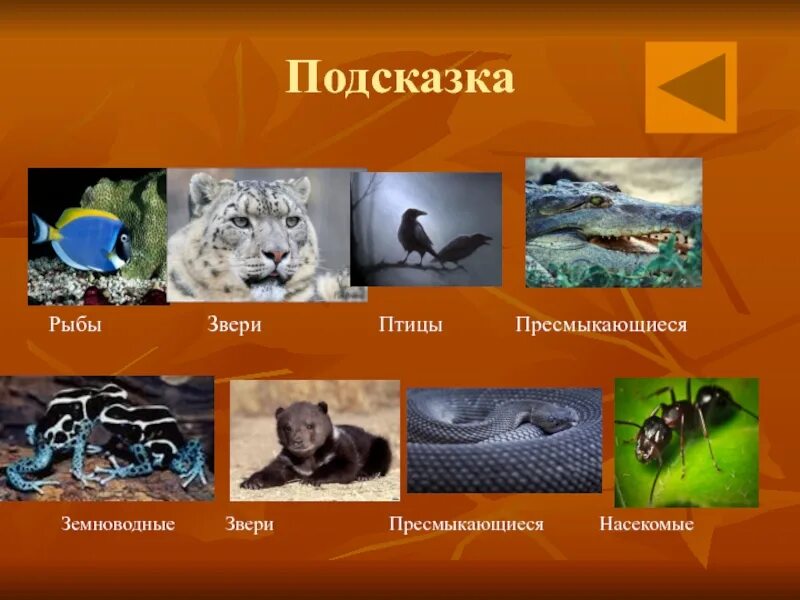 Подсказка

Рыбы Звери Птицы Пресмыкающиеся

Земноводные Звери Пресмыкающиеся Насекомые